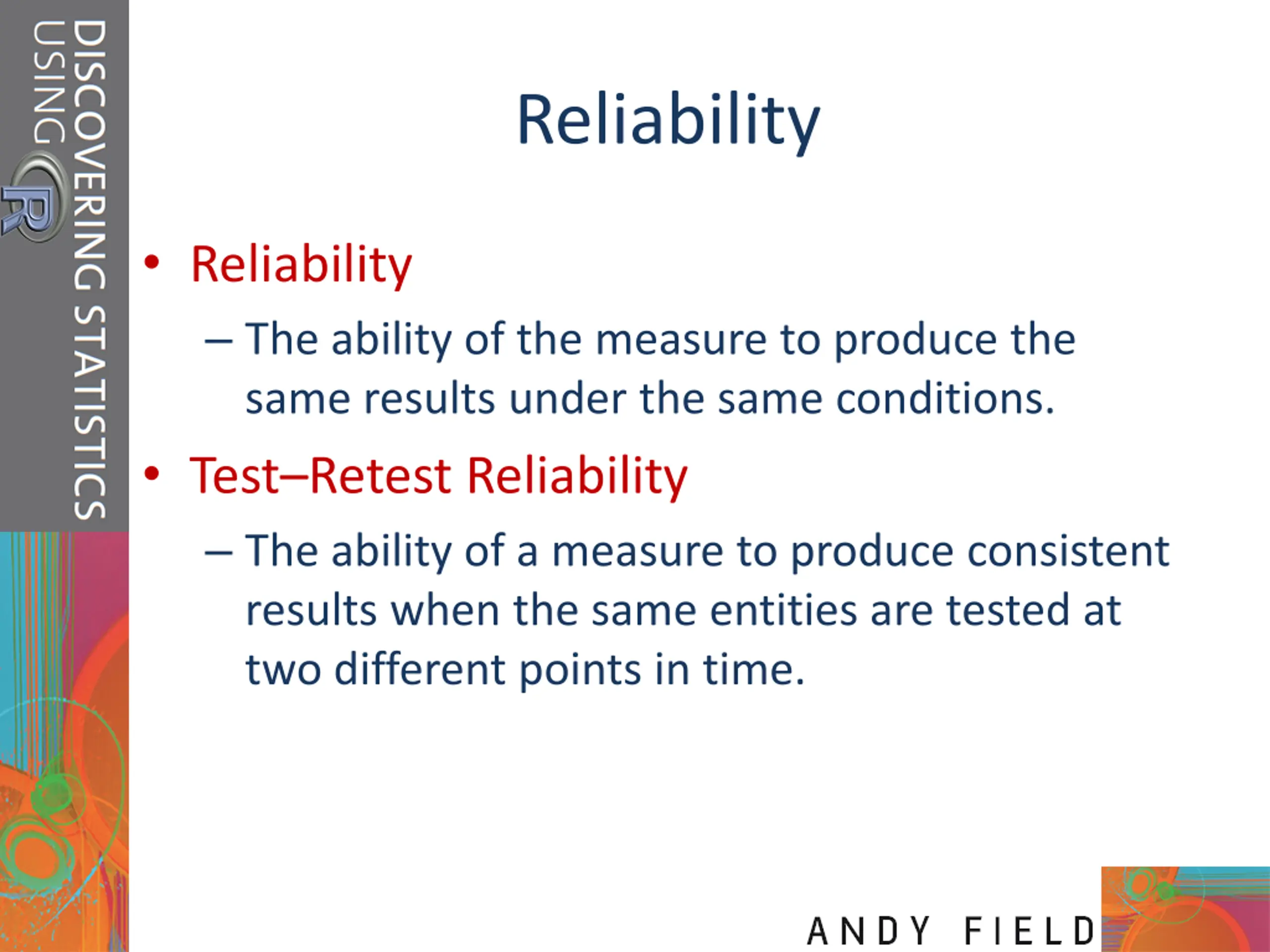 DISCOVERING STATISTICS USING R

Reliability

• Reliability
– The ability of the measure to produce the same results under the same conditions.

• Test–Retest Reliability
– The ability of a measure to produce consistent results when the same entities are tested at two different points in time.

ANDY FIELD